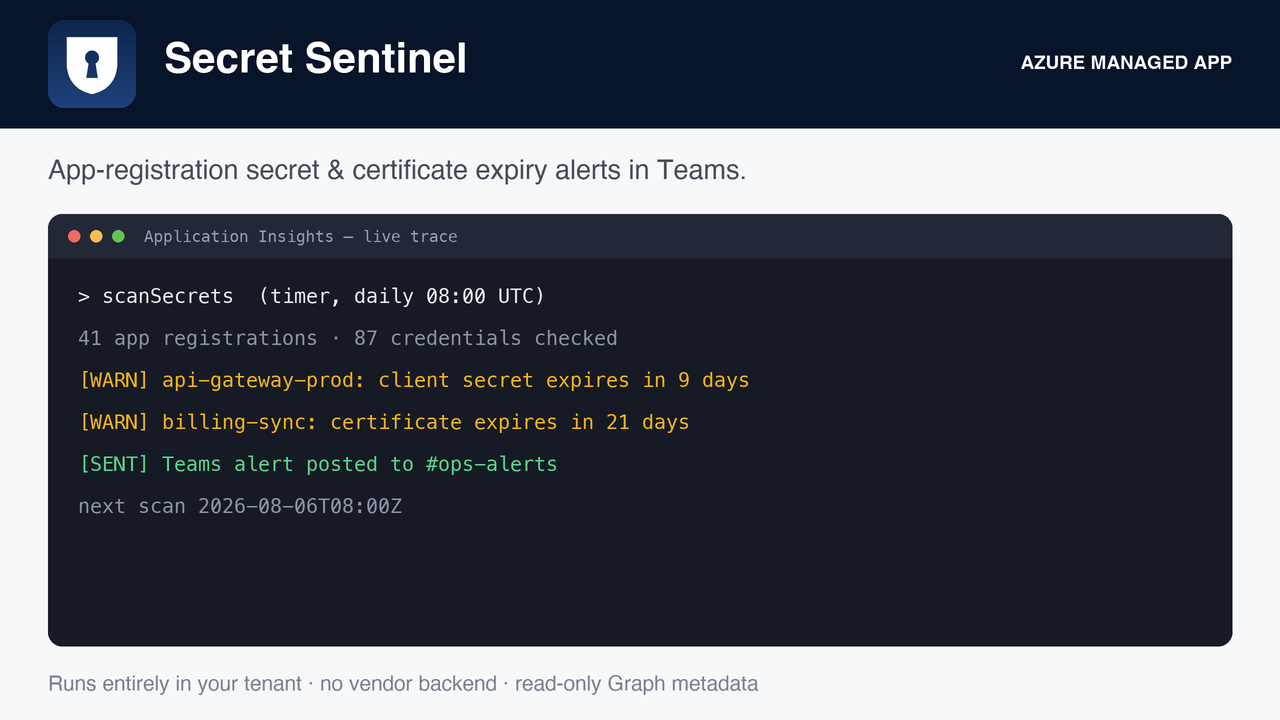 Secret Sentinel

AZURE MANAGED APP

App-registration secret & certificate expiry alerts in Teams.

Application Insights — live trace

> scanSecrets (timer, daily 08:00 UTC)

41 app registrations · 87 credentials checked

[WARN] api-gateway-prod: client secret expires in 9 days

[WARN] billing-sync: certificate expires in 21 days

[SENT] Teams alert posted to #ops-alerts

next scan 2026-08-06T08:00Z

Runs entirely in your tenant · no vendor backend · read-only Graph metadata